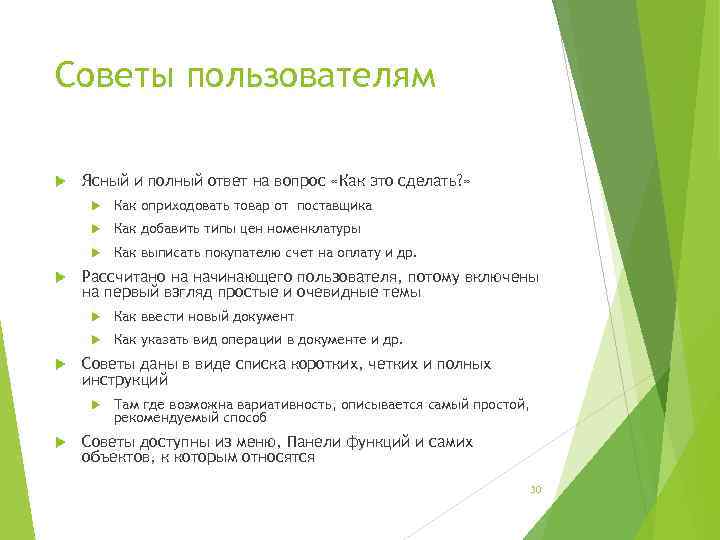 Советы пользователям

Ясный и полный ответ на вопрос «Как это сделать?»

Как оприходовать товар от поставщика

Как добавить типы цен номенклатуры

Как выписать покупателю счет на оплату и др.

Рассчитано на начинающего пользователя, потому включены на первый взгляд простые и очевидные темы

Как ввести новый документ

Как указать вид операции в документе и др.

Советы даны в виде списка коротких, четких и полных инструкций

Там где возможна вариативность, описывается самый простой, рекомендуемый способ

Советы доступны из меню, Панели функций и самих объектов, к которым относятся

30